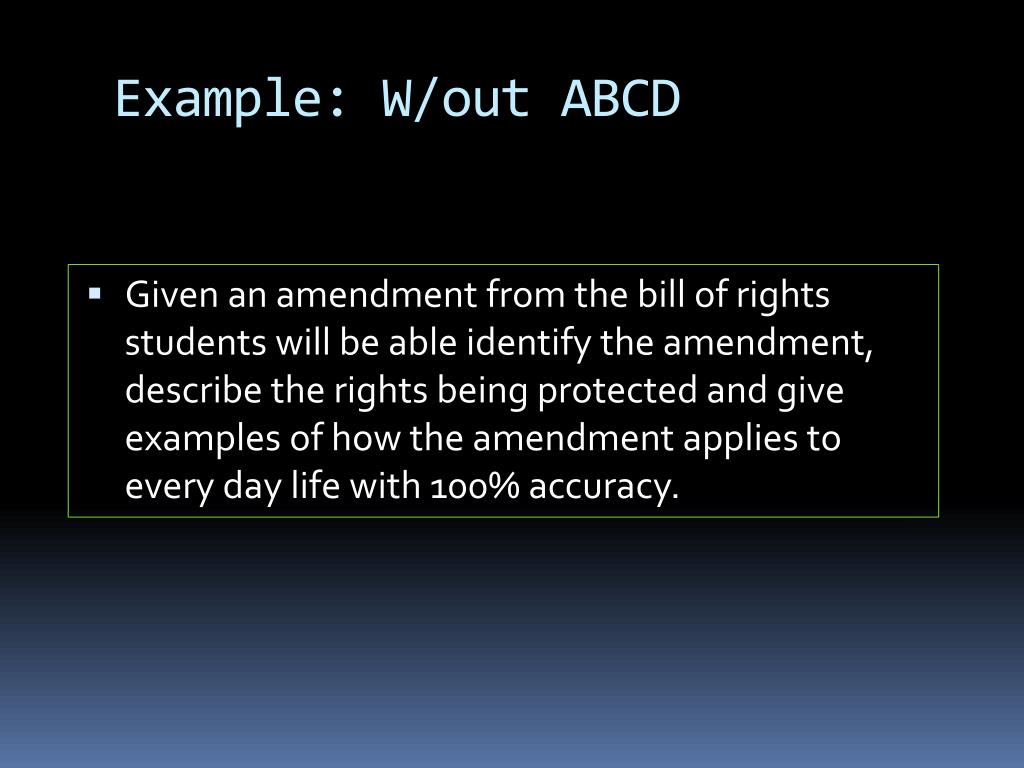 Example: W/out ABCD

▪ Given an amendment from the bill of rights students will be able identify the amendment, describe the rights being protected and give examples of how the amendment applies to every day life with 100% accuracy.